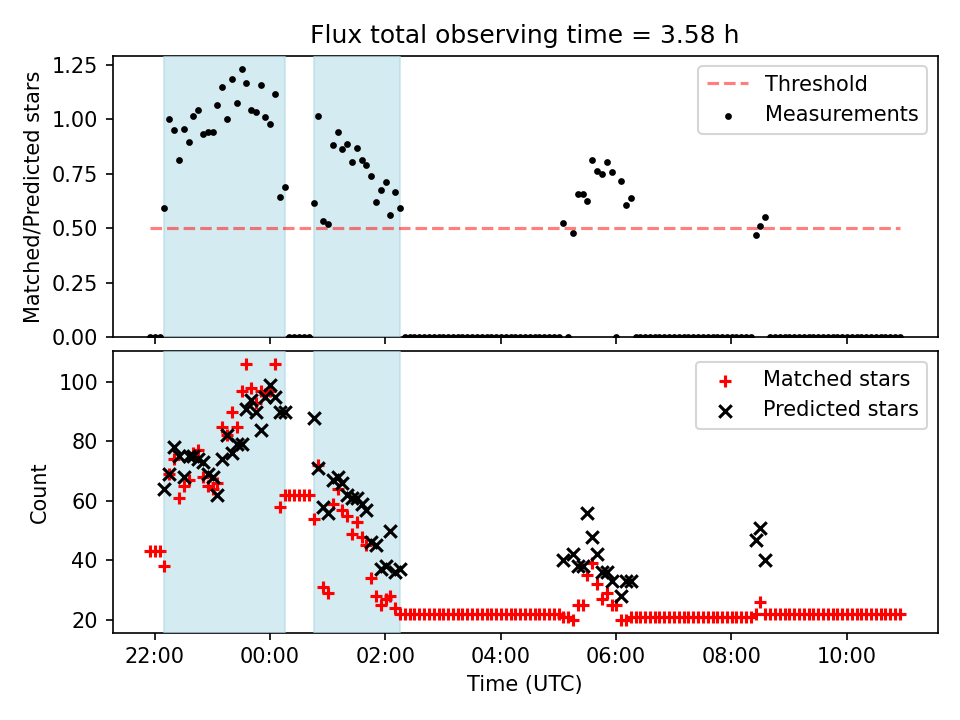 Flux total observing time = 3.58 h

Matched/Predicted stars

1.25
1.00
0.75
0.50
0.25
0.00

Threshold
Measurements

Count

100
80
60
40
20

Matched stars
Predicted stars

22:00
00:00
02:00
04:00
06:00
08:00
10:00

Time (UTC)